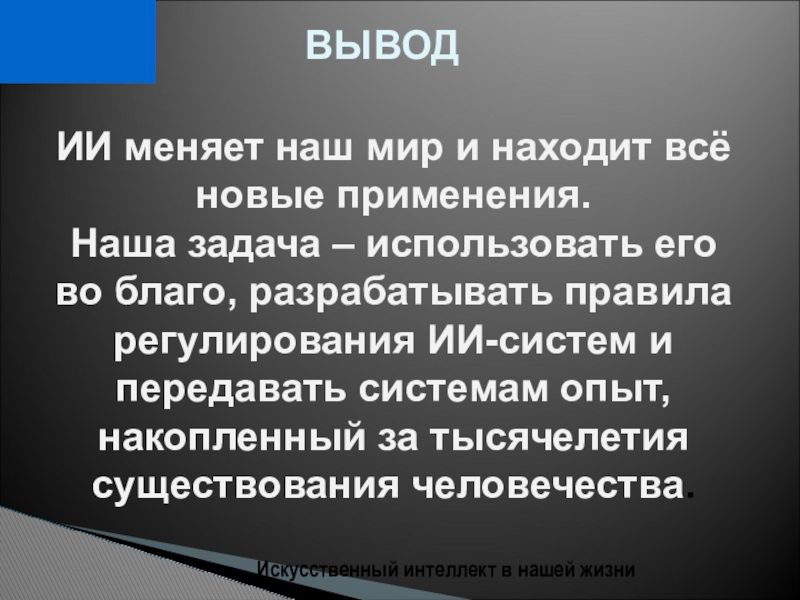 ВЫВОД

ИИ меняет наш мир и находит всё новые применения.
Наша задача – использовать его во благо, разрабатывать правила регулирования ИИ-систем и передавать системам опыт, накопленный за тысячелетия существования человечества.

Искусственный интеллект в нашей жизни